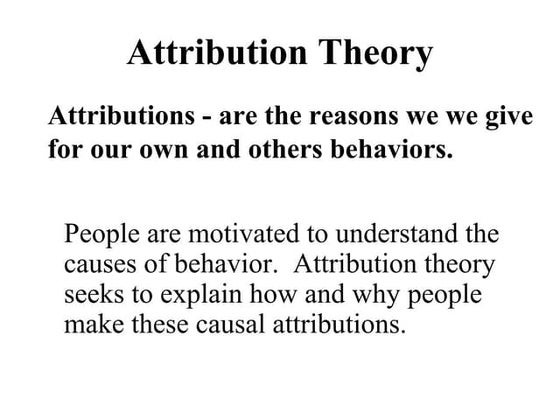 Attribution Theory

Attributions - are the reasons we we give for our own and others behaviors.

People are motivated to understand the causes of behavior. Attribution theory seeks to explain how and why people make these causal attributions.